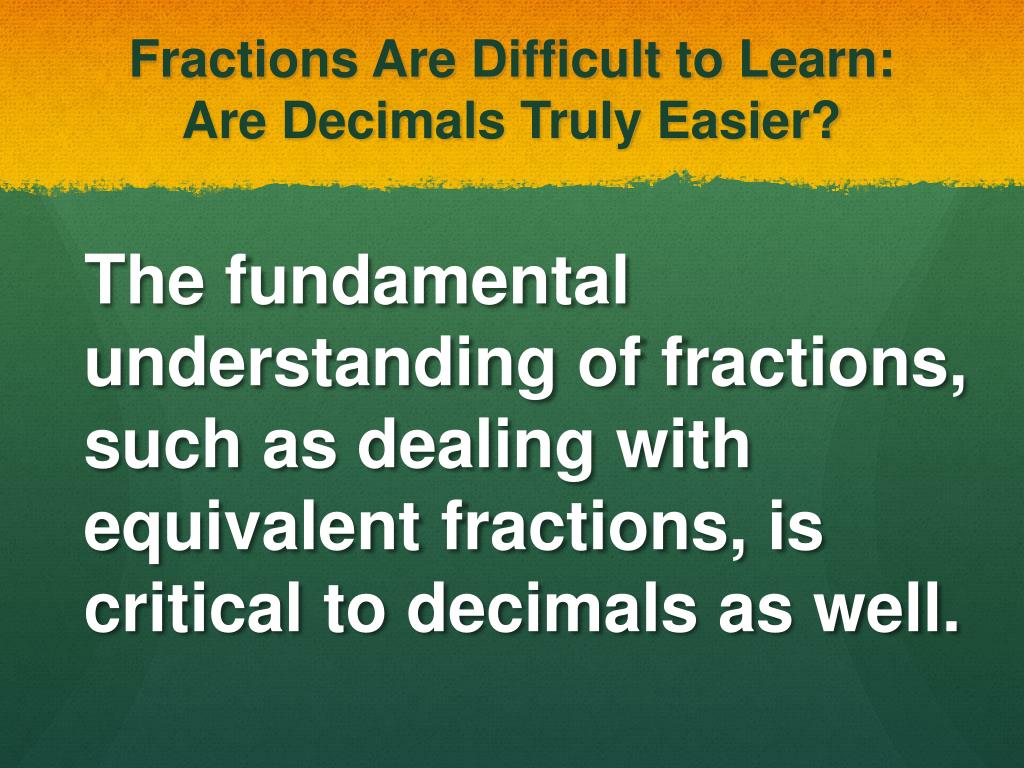 Fractions Are Difficult to Learn: Are Decimals Truly Easier?

The fundamental understanding of fractions, such as dealing with equivalent fractions, is critical to decimals as well.